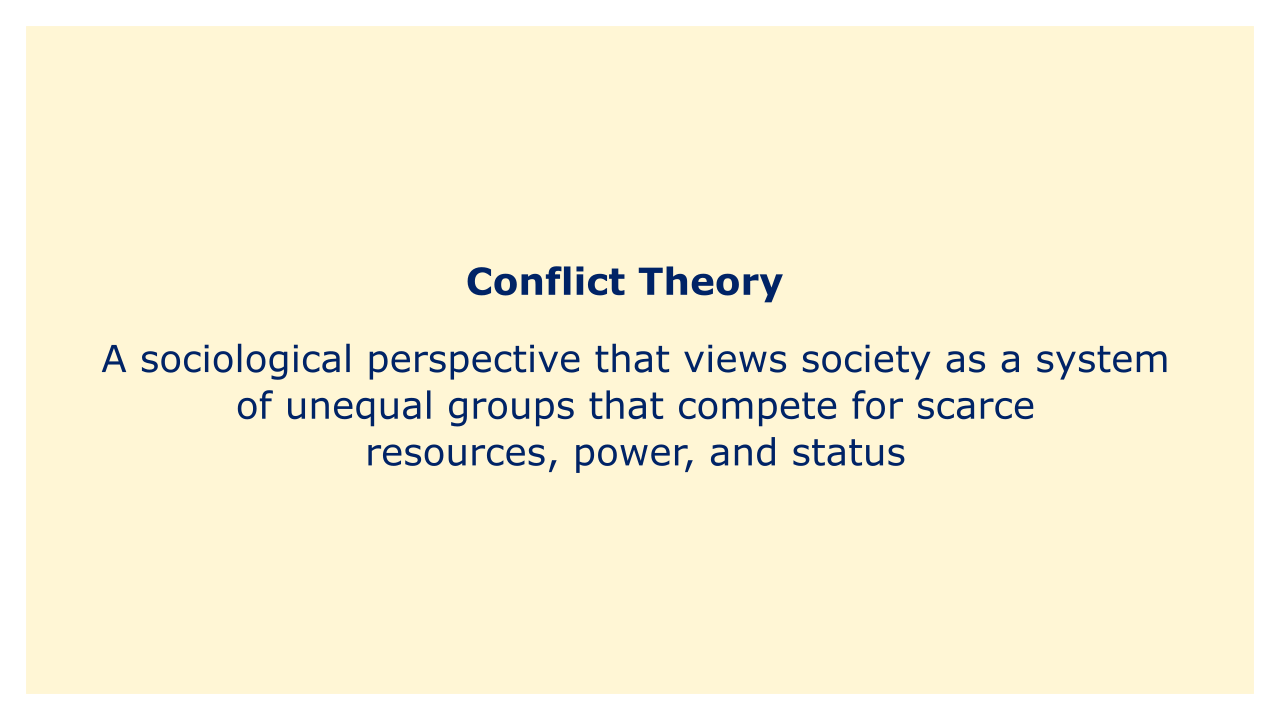 Conflict Theory

A sociological perspective that views society as a system of unequal groups that compete for scarce resources, power, and status